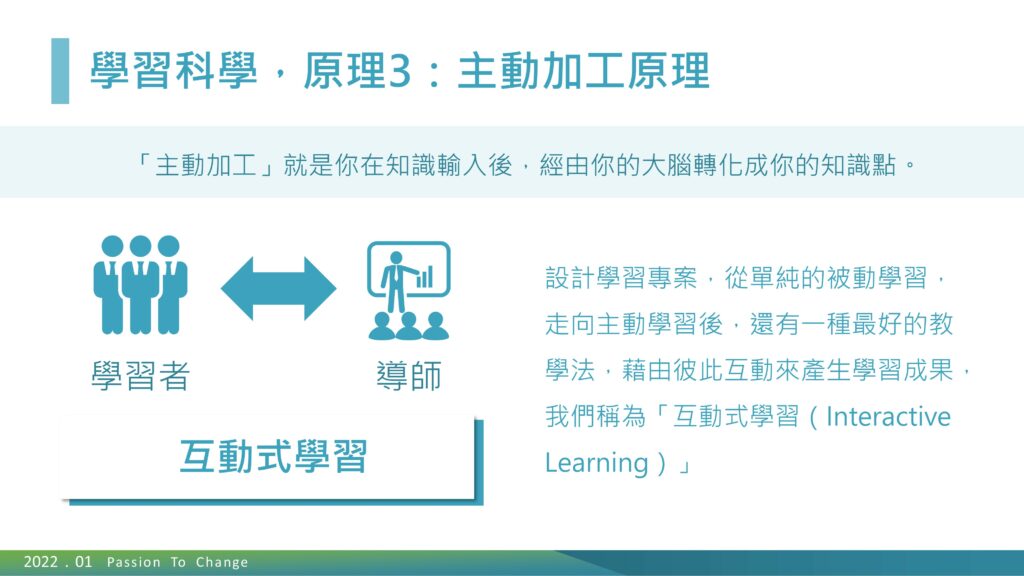 學習科學，原理3：主動加工原理

「主動加工」就是你在知識輸入後，經由你的大腦轉化成你的知識點。

學習者

導師

互動式學習

設計學習專案，從單純的被動學習，走向主動學習後，還有一種最好的教學法，藉由彼此互動來產生學習成果，我們稱為「互動式學習（Interactive Learning）」

2022 . 01 Passion To Change